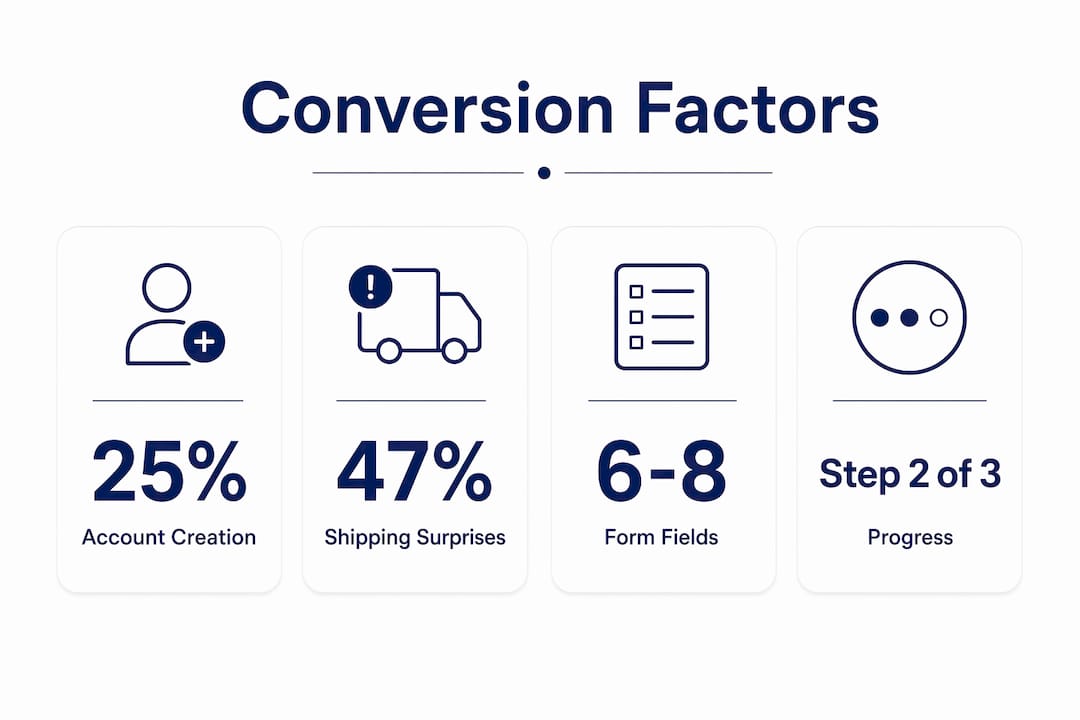 Conversion Factors

25%
Account Creation

47%
Shipping Surprises

6-8
Form Fields

Step 2 of 3
Progress